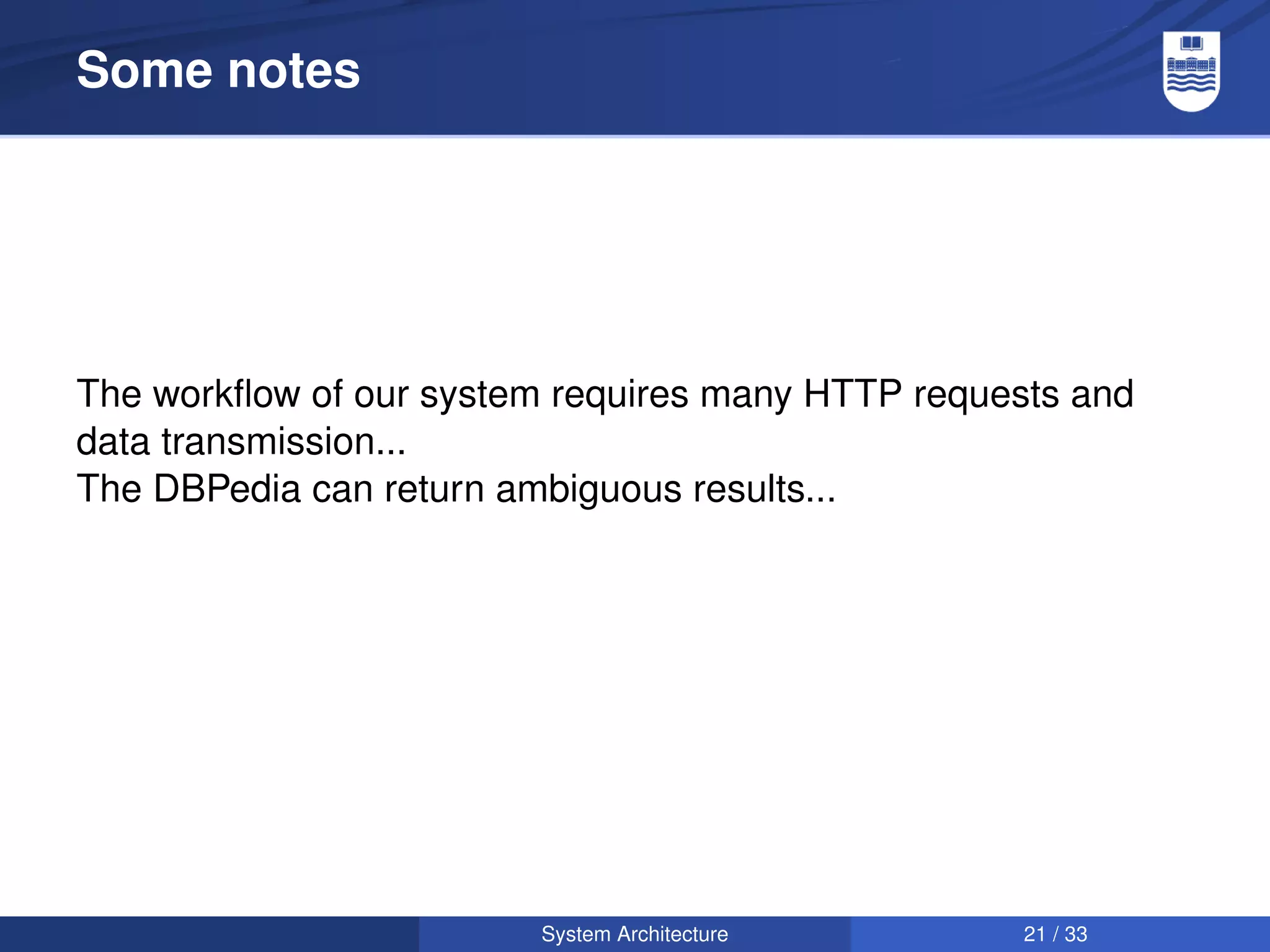 Some notes

The workflow of our system requires many HTTP requests and data transmission...
The DBPedia can return ambiguous results...

System Architecture 21 / 33